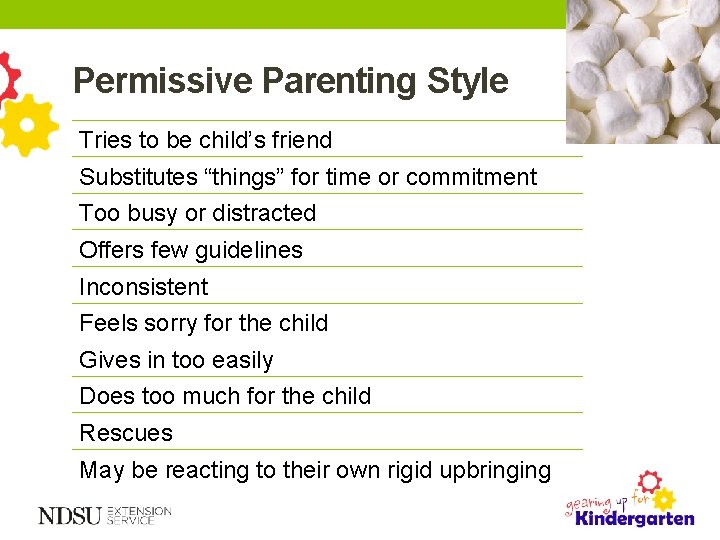 Permissive Parenting Style

Tries to be child's friend

Substitutes "things" for time or commitment

Too busy or distracted

Offers few guidelines

Inconsistent

Feels sorry for the child

Gives in too easily

Does too much for the child

Rescues

May be reacting to their own rigid upbringing

NDSU EXTENSION SERVICE

gearing up for Kindergarten